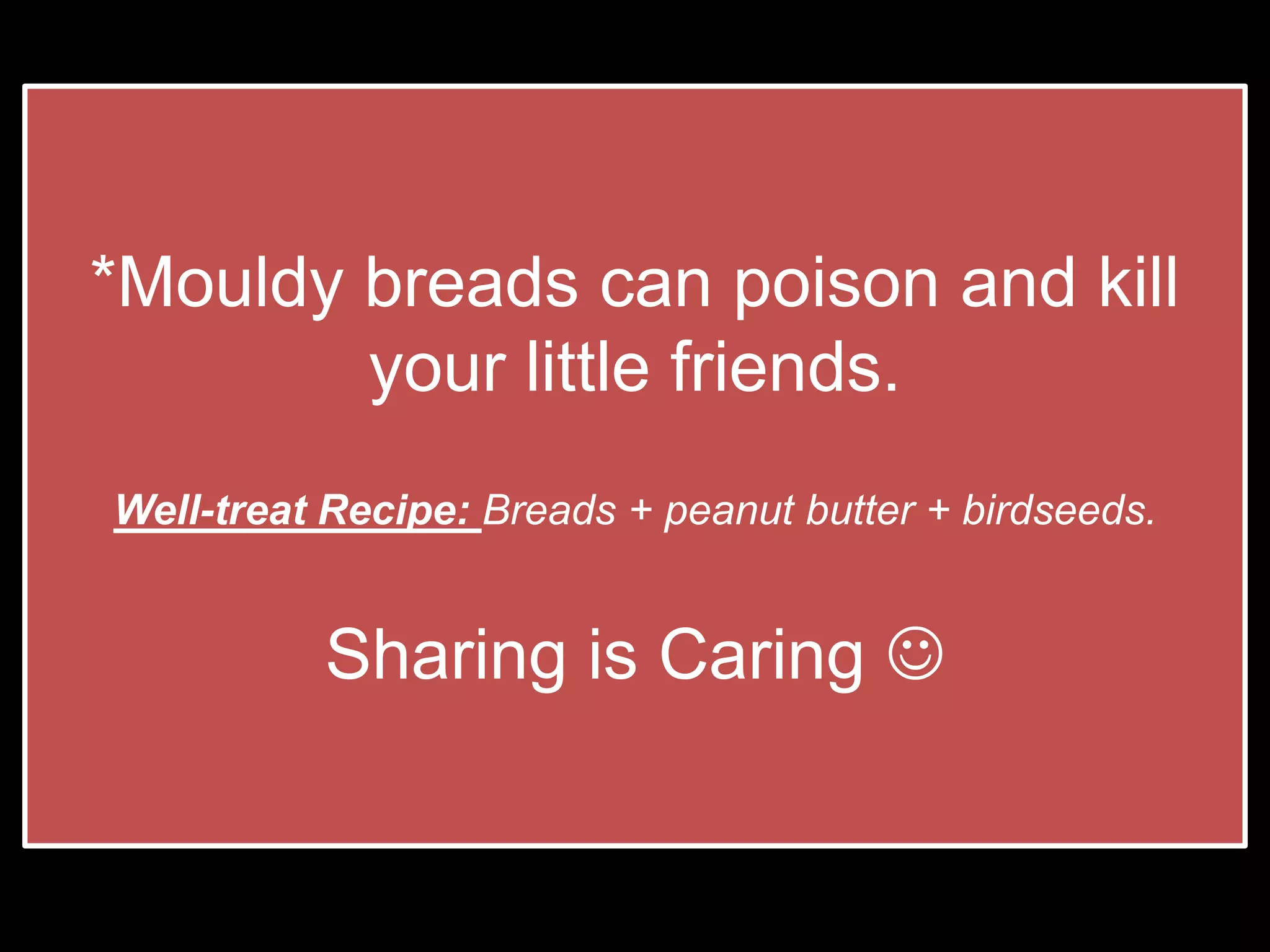 *Mouldy breads can poison and kill your little friends.

Well-treat Recipe: Breads + peanut butter + birdseeds.

Sharing is Caring ☺